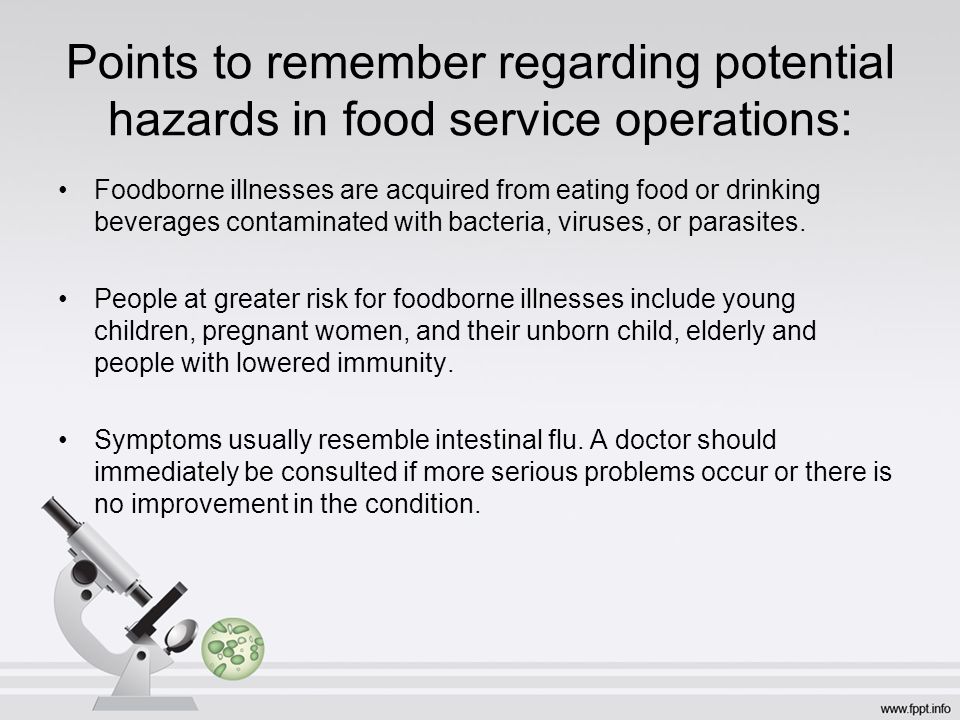 Points to remember regarding potential hazards in food service operations:

• Foodborne illnesses are acquired from eating food or drinking beverages contaminated with bacteria, viruses, or parasites.

• People at greater risk for foodborne illnesses include young children, pregnant women, and their unborn child, elderly and people with lowered immunity.

• Symptoms usually resemble intestinal flu. A doctor should immediately be consulted if more serious problems occur or there is no improvement in the condition.

www.fppt.info